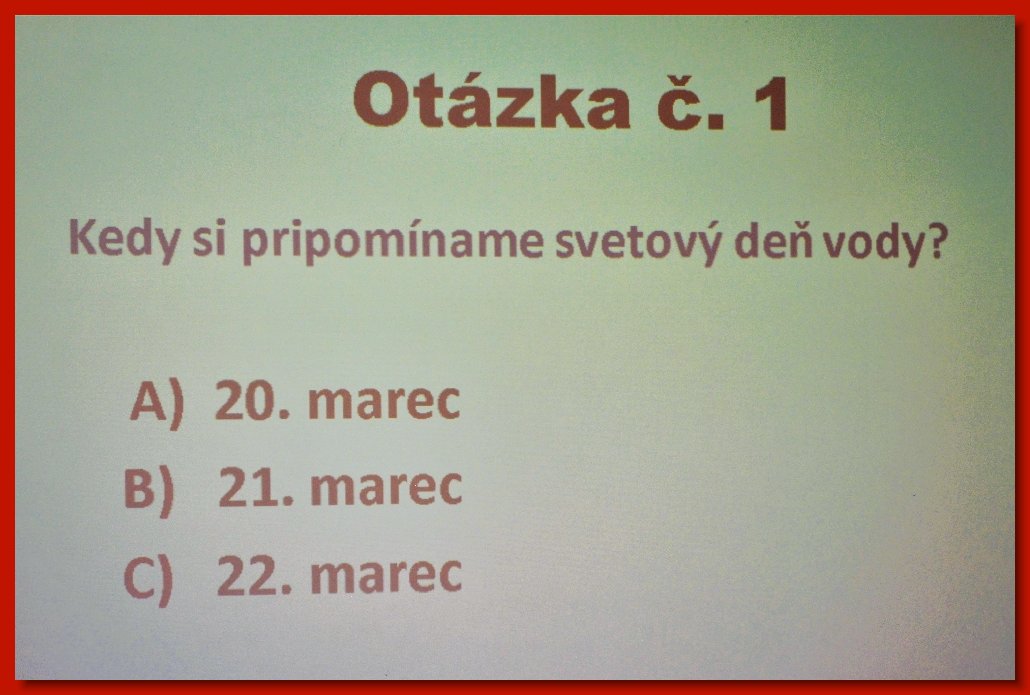 Otázka č. 1

Kedy si pripomíname svetový deň vody?

A) 20. marec

B) 21. marec

C) 22. marec